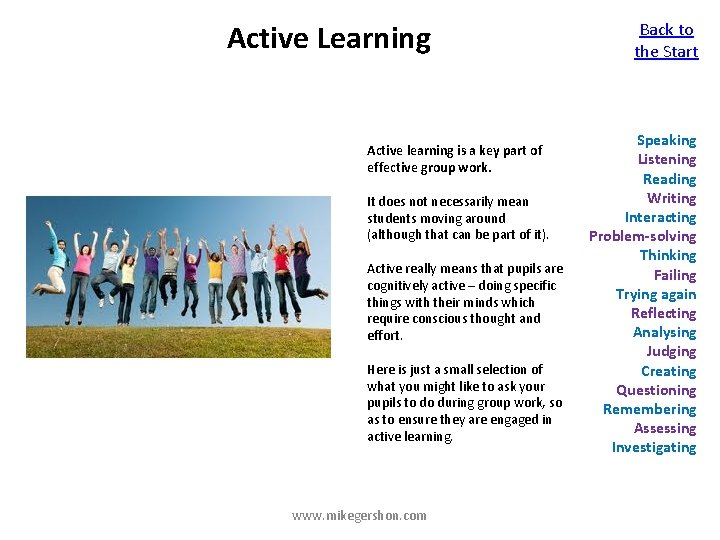 Active Learning

Back to the Start

Active learning is a key part of effective group work.

It does not necessarily mean students moving around (although that can be part of it).

Active really means that pupils are cognitively active – doing specific things with their minds which require conscious thought and effort.

Here is just a small selection of what you might like to ask your pupils to do during group work, so as to ensure they are engaged in active learning.

Speaking
Listening
Reading
Writing
Interacting
Problem-solving
Thinking
Failing
Trying again
Reflecting
Analysing
Judging
Creating
Questioning
Remembering
Assessing
Investigating

www.mikegershon.com